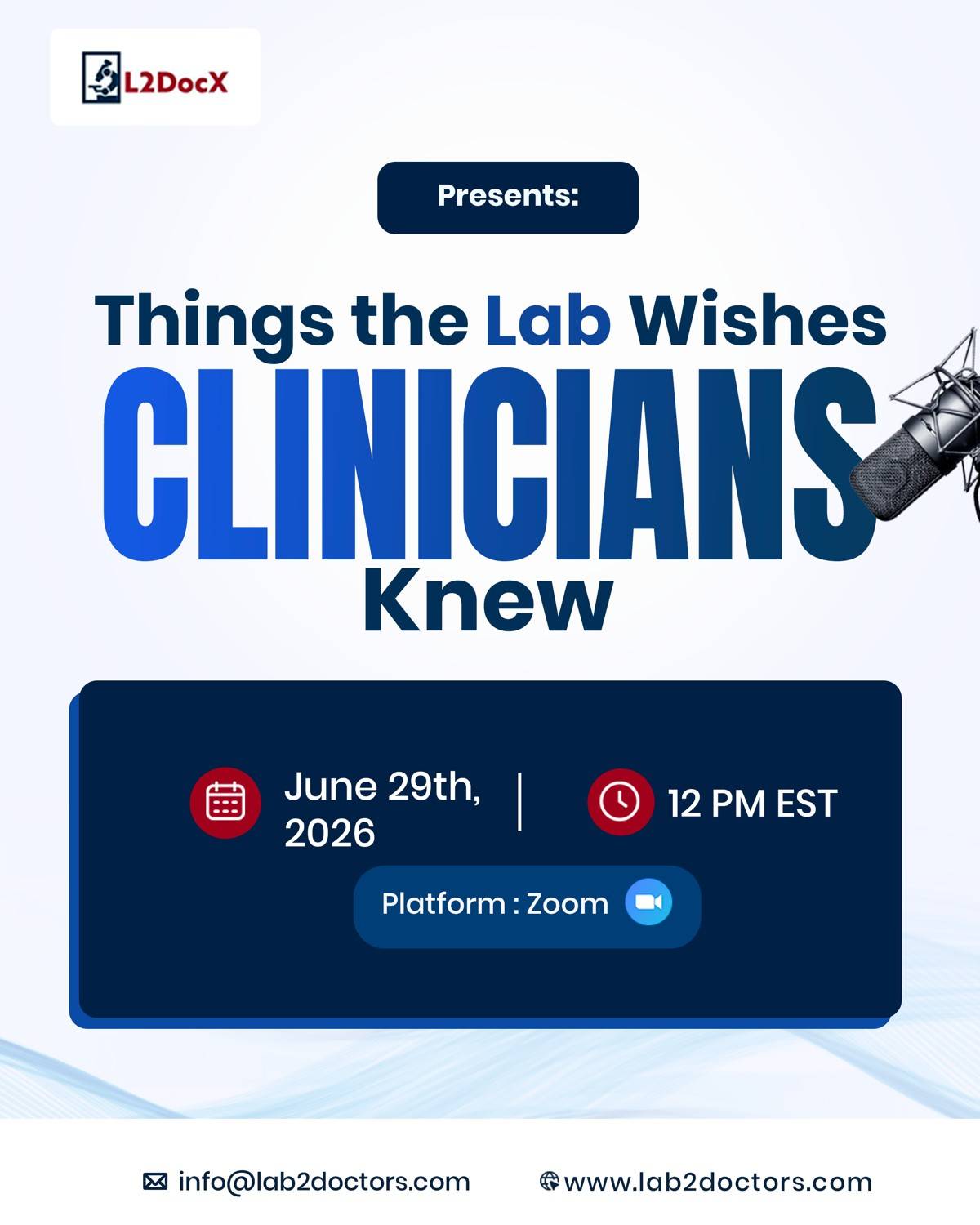 L2DocX

Presents:

Things the Lab Wishes
CLINICIANS
Knew

June 29th, 2026 | 12 PM EST

Platform : Zoom

info@lab2doctors.com www.lab2doctors.com